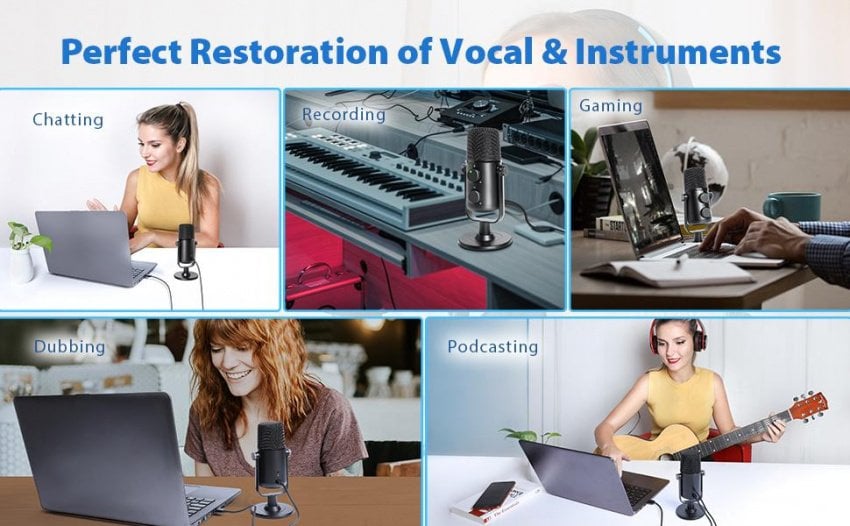 Perfect Restoration of Vocal & Instruments

Chatting

Recording

Gaming

Dubbing

Podcasting